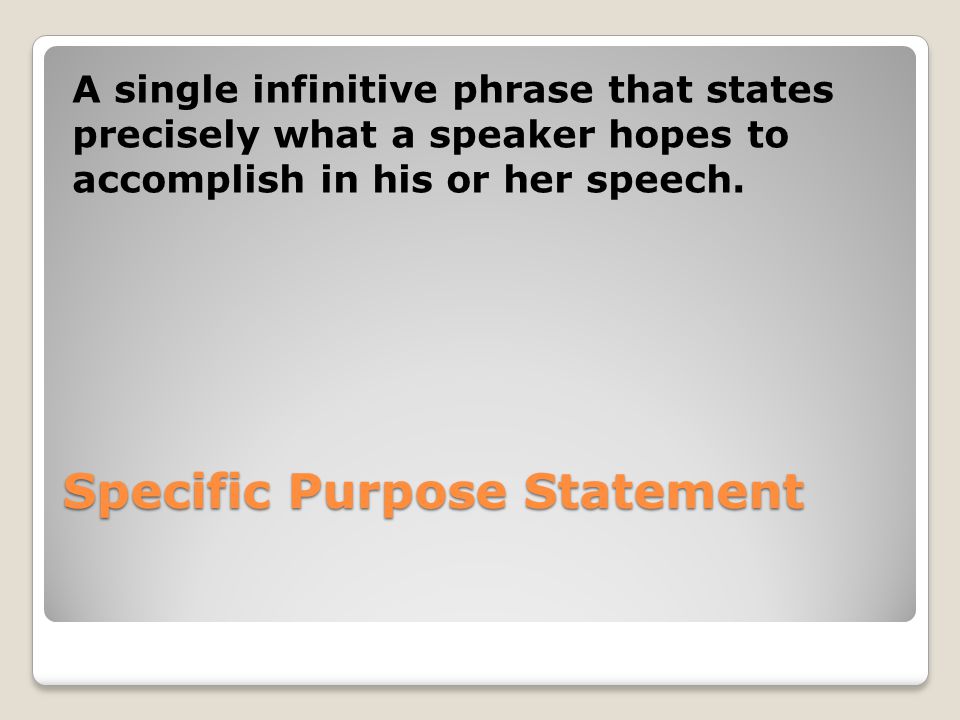 A single infinitive phrase that states precisely what a speaker hopes to accomplish in his or her speech.

Specific Purpose Statement